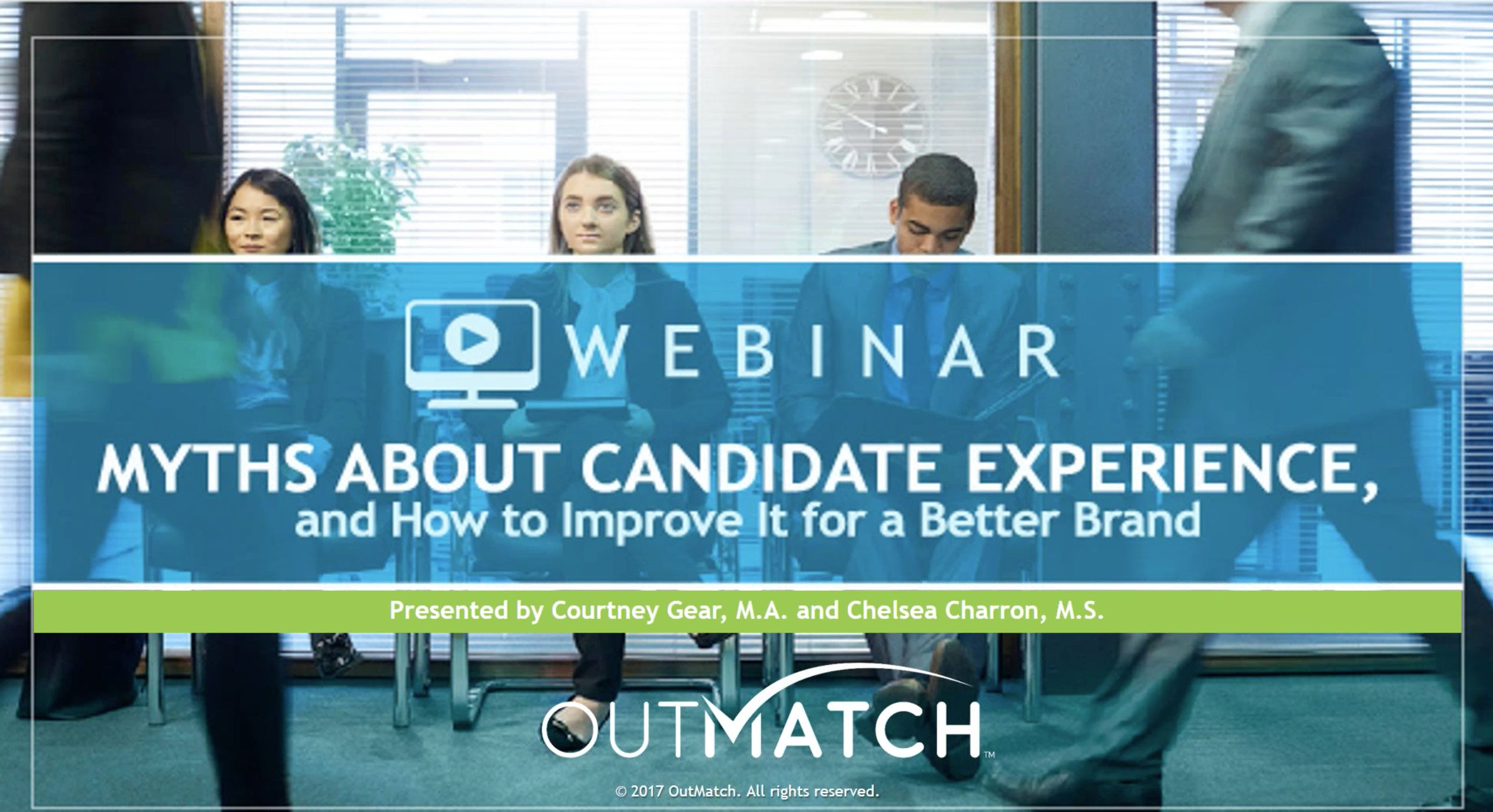 WEBINAR

MYTHS ABOUT CANDIDATE EXPERIENCE, and How to Improve It for a Better Brand

Presented by Courtney Gear, M.A. and Chelsea Charron, M.S.

OUTMATCH™

© 2017 OutMatch. All rights reserved.